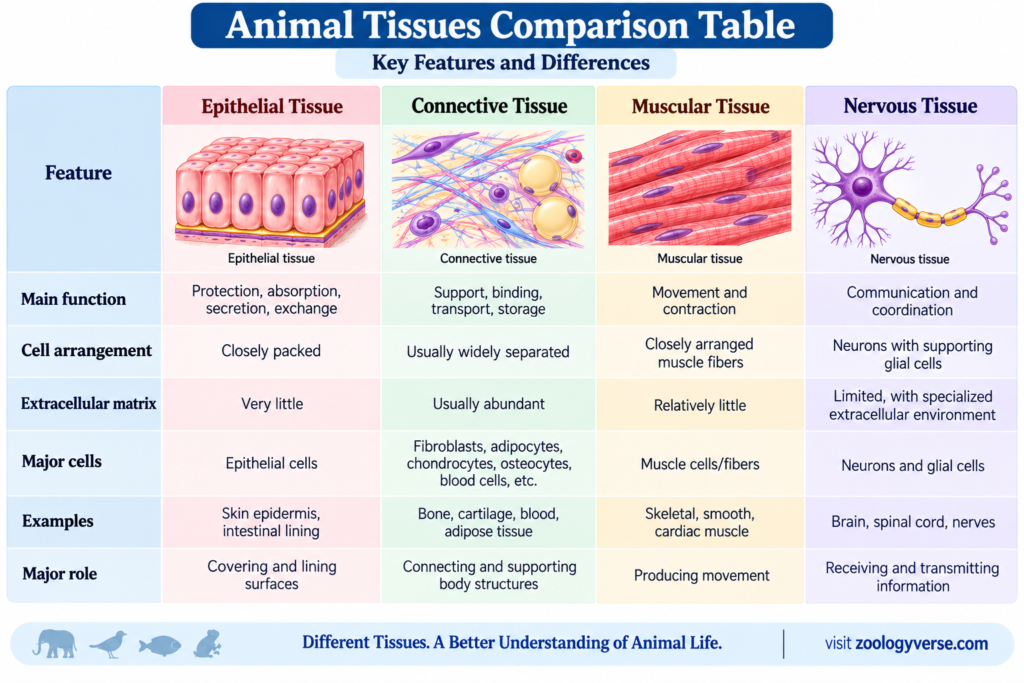 Animal Tissues Comparison Table

Key Features and Differences

| Feature | Epithelial Tissue | Connective Tissue | Muscular Tissue | Nervous Tissue |
|---|---|---|---|---|
| | Epithelial tissue | Connective tissue | Muscular tissue | Nervous tissue |
| Main function | Protection, absorption, secretion, exchange | Support, binding, transport, storage | Movement and contraction | Communication and coordination |
| Cell arrangement | Closely packed | Usually widely separated | Closely arranged muscle fibers | Neurons with supporting glial cells |
| Extracellular matrix | Very little | Usually abundant | Relatively little | Limited, with specialized extracellular environment |
| Major cells | Epithelial cells | Fibroblasts, adipocytes, chondrocytes, osteocytes, blood cells, etc. | Muscle cells/fibers | Neurons and glial cells |
| Examples | Skin epidermis, intestinal lining | Bone, cartilage, blood, adipose tissue | Skeletal, smooth, cardiac muscle | Brain, spinal cord, nerves |
| Major role | Covering and lining surfaces | Connecting and supporting body structures | Producing movement | Receiving and transmitting information |

Different Tissues. A Better Understanding of Animal Life.

visit zoologyverse.com